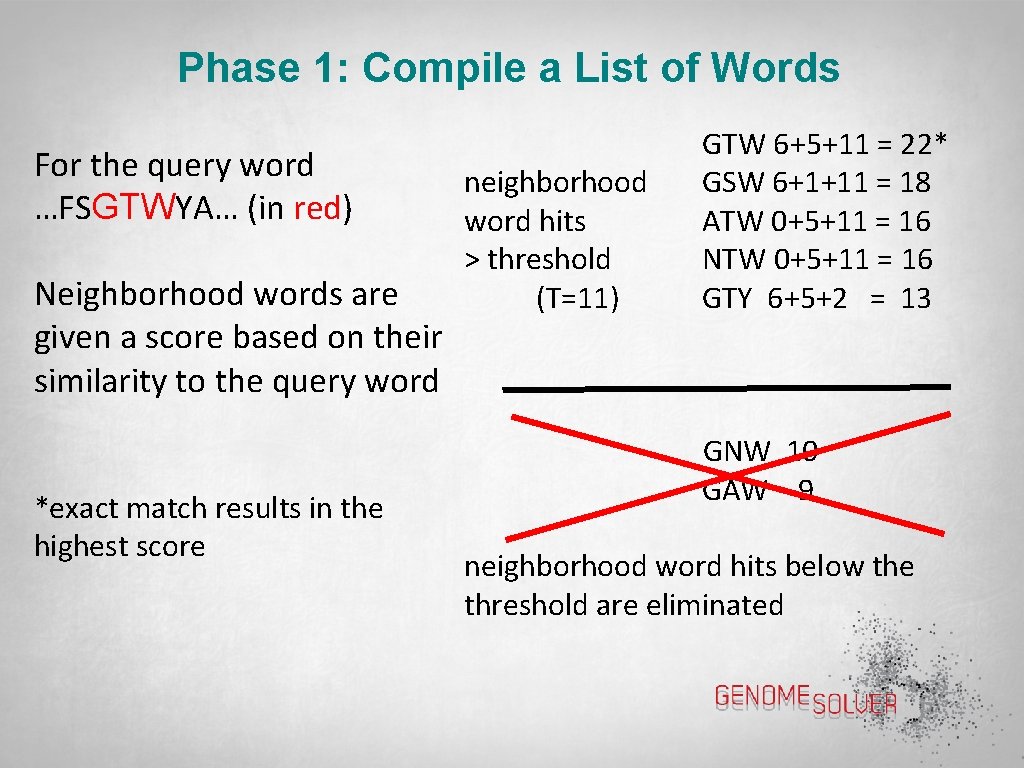 Phase 1: Compile a List of Words

For the query word …FSGTWYA… (in red)

Neighborhood words are given a score based on their similarity to the query word

*exact match results in the highest score

neighborhood word hits > threshold (T=11)

GTW 6+5+11 = 22*
GSW 6+1+11 = 18
ATW 0+5+11 = 16
NTW 0+5+11 = 16
GTY 6+5+2 = 13

GNW 10
GAW 9

neighborhood word hits below the threshold are eliminated

GENOME SOLVER